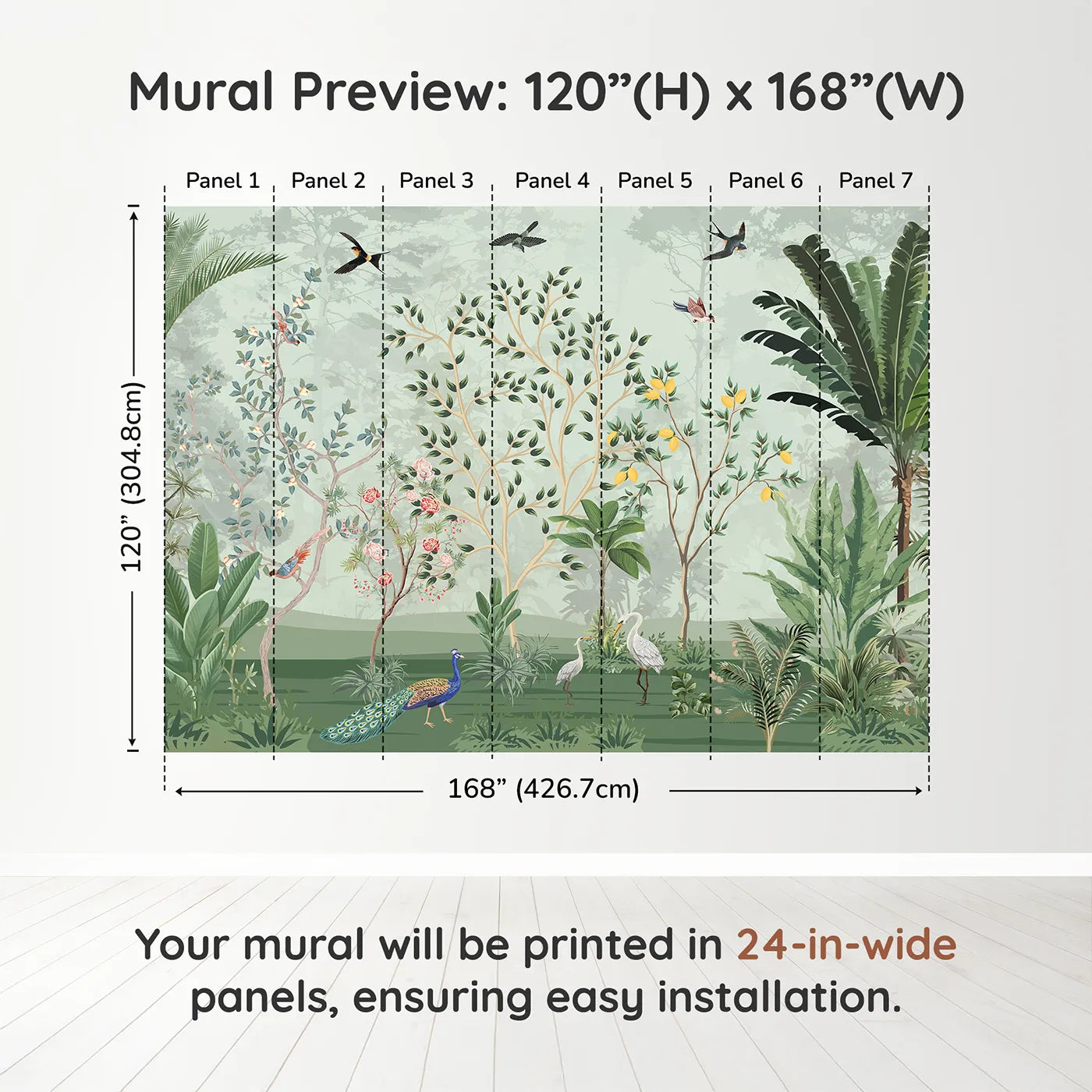 Mural Preview: 120”(H) x 168”(W)

Panel 1 Panel 2 Panel 3 Panel 4 Panel 5 Panel 6 Panel 7

120” (304.8cm)

168” (426.7cm)

Your mural will be printed in 24-in-wide panels, ensuring easy installation.